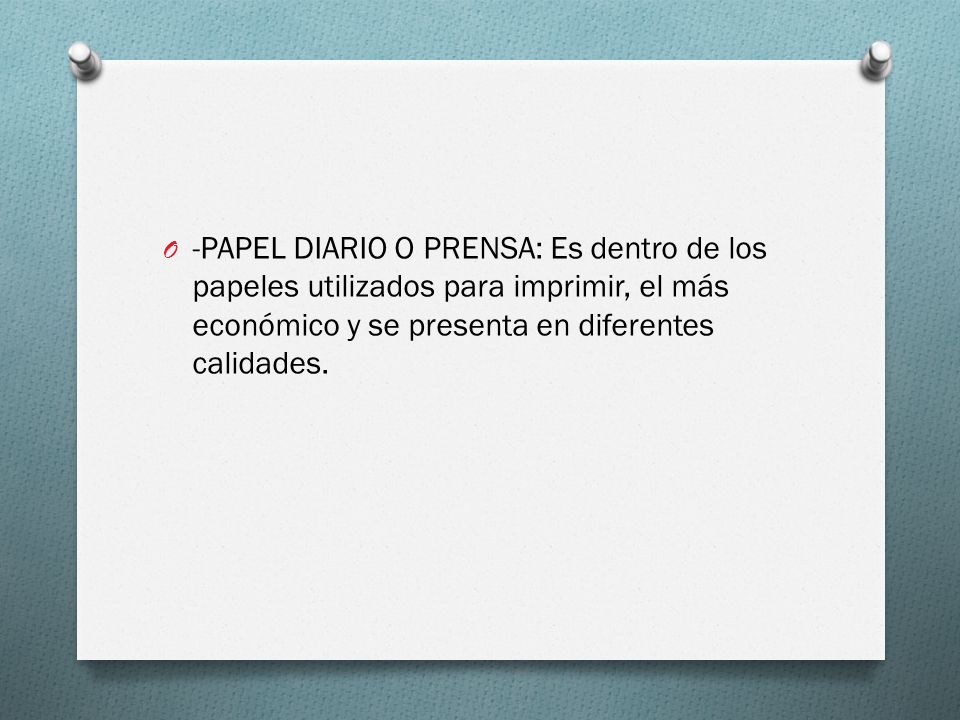 -PAPEL DIARIO O PRENSA: Es dentro de los papeles utilizados para imprimir, el más económico y se presenta en diferentes calidades.